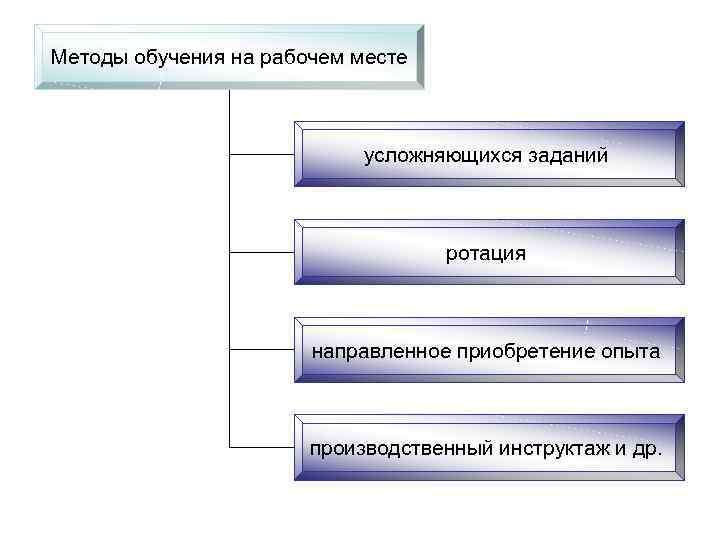 Методы обучения на рабочем месте

усложняющихся заданий

ротация

направленное приобретение опыта

производственный инструктаж и др.